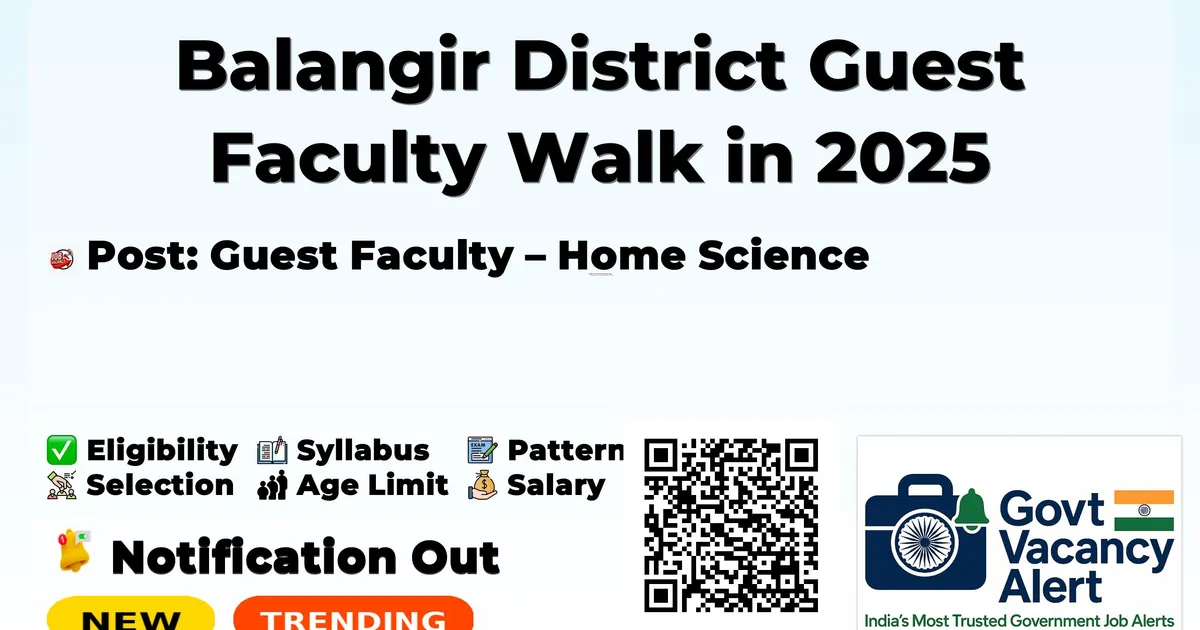 Balangir District Guest Faculty Walk in 2025

Post: Guest Faculty – Home Science

✅ Eligibility Syllabus Pattern
Selection Age Limit Salary

Notification Out

NEW TRENDING

Govt Vacancy Alert
India's Most Trusted Government Job Alerts